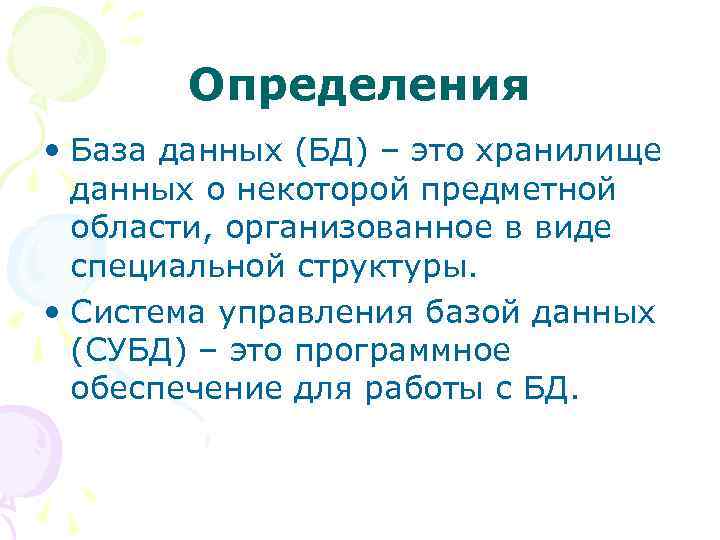 Определения

• База данных (БД) – это хранилище данных о некоторой предметной области, организованное в виде специальной структуры.

• Система управления базой данных (СУБД) – это программное обеспечение для работы с БД.